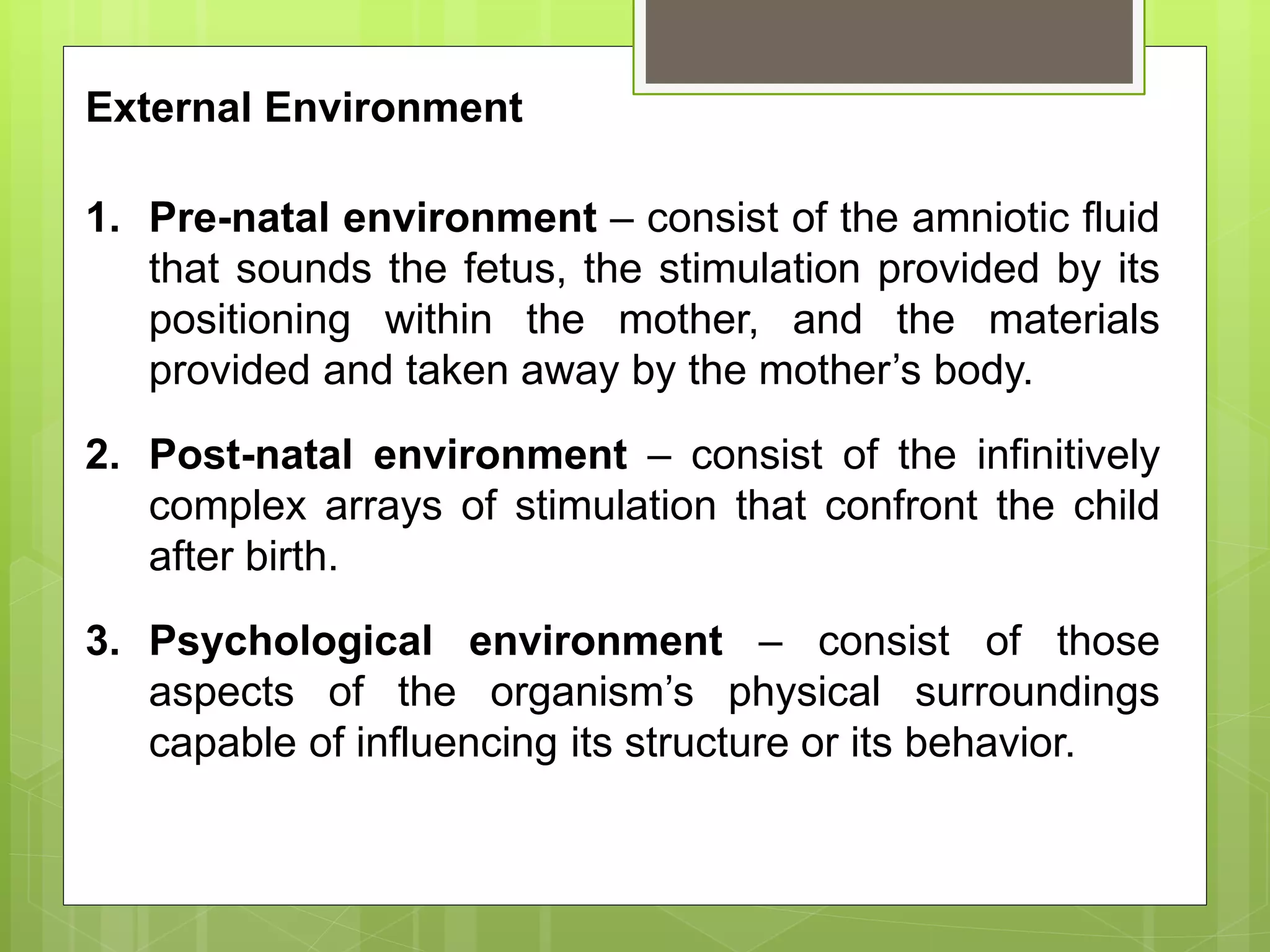 External Environment

1. Pre-natal environment – consist of the amniotic fluid that sounds the fetus, the stimulation provided by its positioning within the mother, and the materials provided and taken away by the mother’s body.

2. Post-natal environment – consist of the infinitively complex arrays of stimulation that confront the child after birth.

3. Psychological environment – consist of those aspects of the organism’s physical surroundings capable of influencing its structure or its behavior.